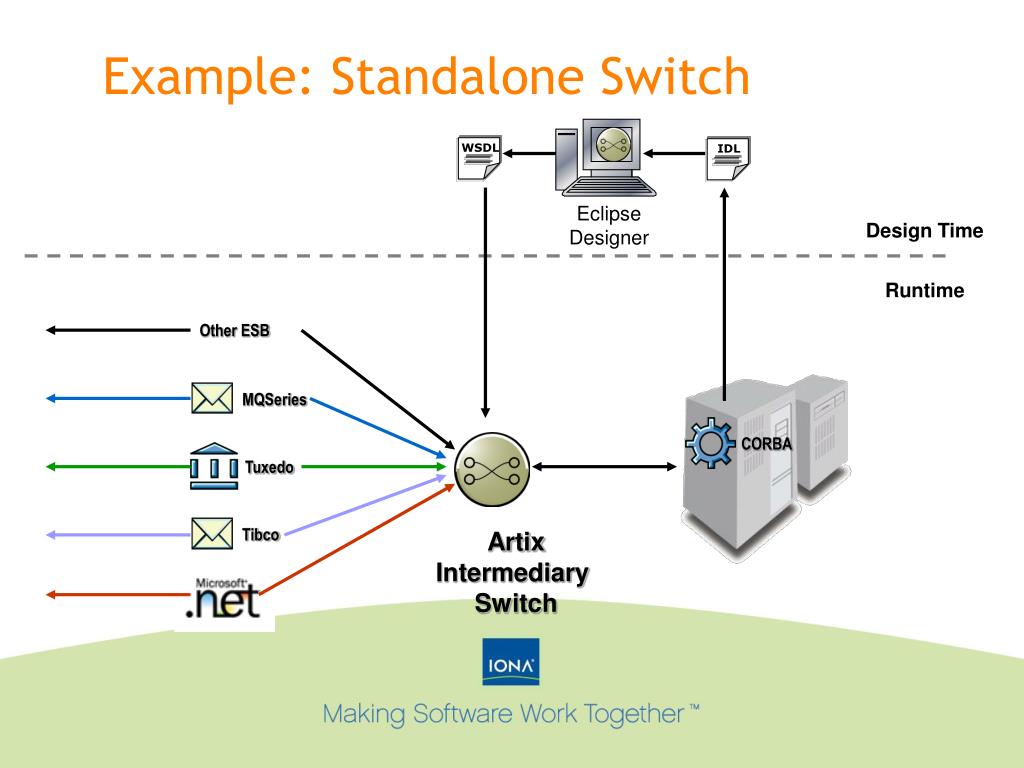 Example: Standalone Switch

WSDL

IDL

Eclipse Designer

Design Time

Runtime

Other ESB

MQSeries

Tuxedo

Tibco

Microsoft .net

Artix Intermediary Switch

CORBA

IONA

Making Software Work Together ™